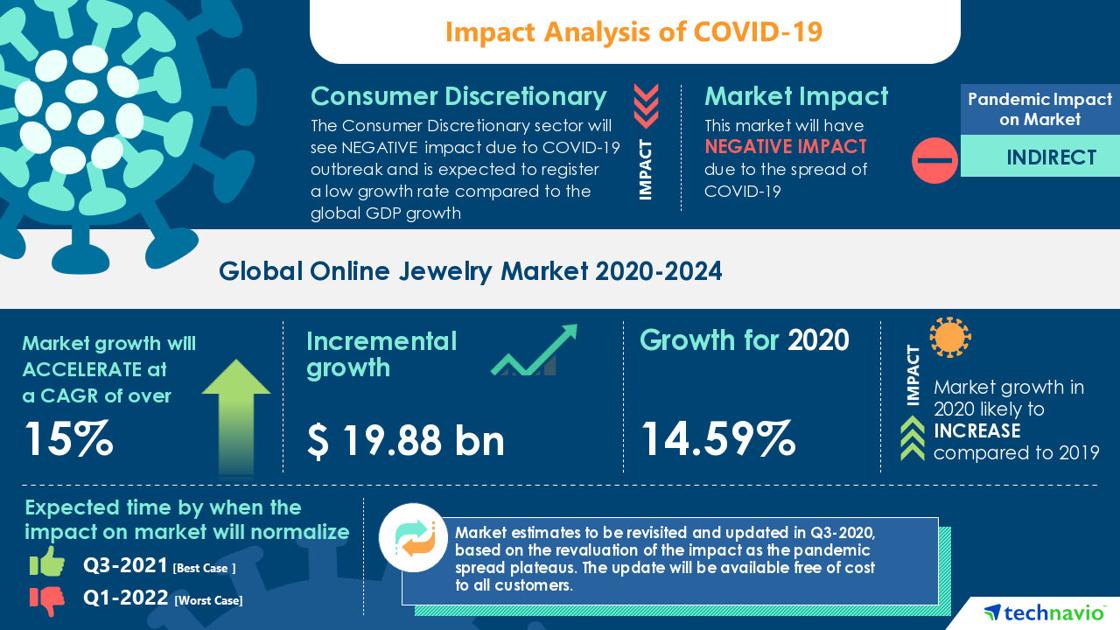 Impact Analysis of COVID-19

Consumer Discretionary
The Consumer Discretionary sector will see NEGATIVE impact due to COVID-19 outbreak and is expected to register a low growth rate compared to the global GDP growth

IMPACT

Market Impact
This market will have NEGATIVE IMPACT due to the spread of COVID-19

Pandemic Impact on Market
INDIRECT

Global Online Jewelry Market 2020-2024

Market growth will ACCELERATE at a CAGR of over
15%

Incremental growth
$ 19.88 bn

Growth for 2020
14.59%

IMPACT
Market growth in 2020 likely to INCREASE compared to 2019

Expected time by when the impact on market will normalize
Q3-2021 [Best Case ]
Q1-2022 [Worst Case]

Market estimates to be revisited and updated in Q3-2020, based on the revaluation of the impact as the pandemic spread plateaus. The update will be available free of cost to all customers.

technavio